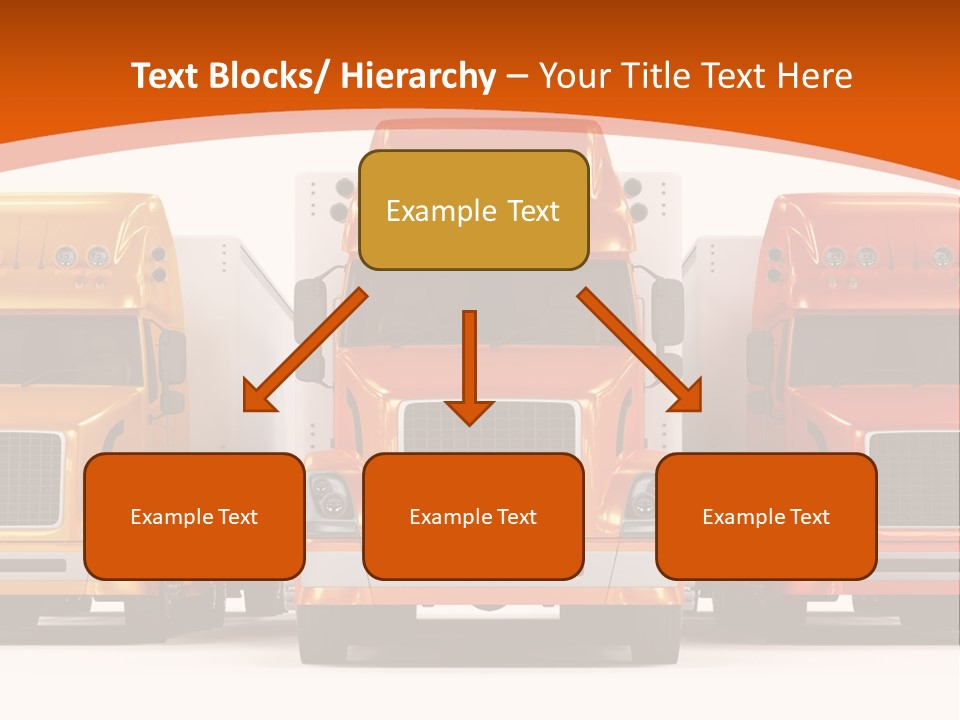 Text Blocks/ Hierarchy – Your Title Text Here

Example Text

Example Text

Example Text

Example Text